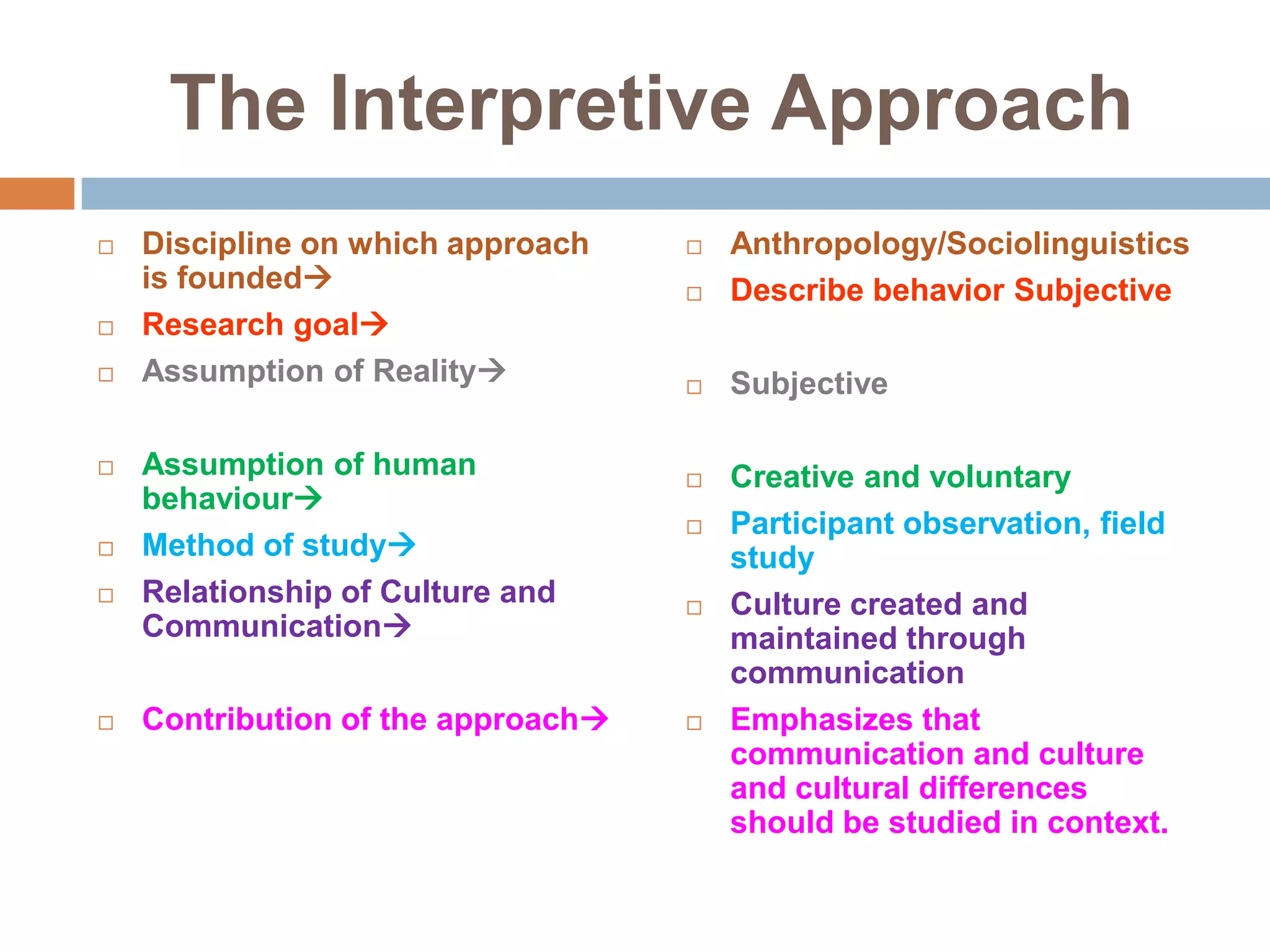 The Interpretive Approach

□ Discipline on which approach is founded→

□ Research goal→

□ Assumption of Reality→

□ Assumption of human behaviour→

□ Method of study→

□ Relationship of Culture and Communication→

□ Contribution of the approach→

□ Anthropology/Sociolinguistics

□ Describe behavior Subjective

□ Subjective

□ Creative and voluntary

□ Participant observation, field study

□ Culture created and maintained through communication

□ Emphasizes that communication and culture and cultural differences should be studied in context.